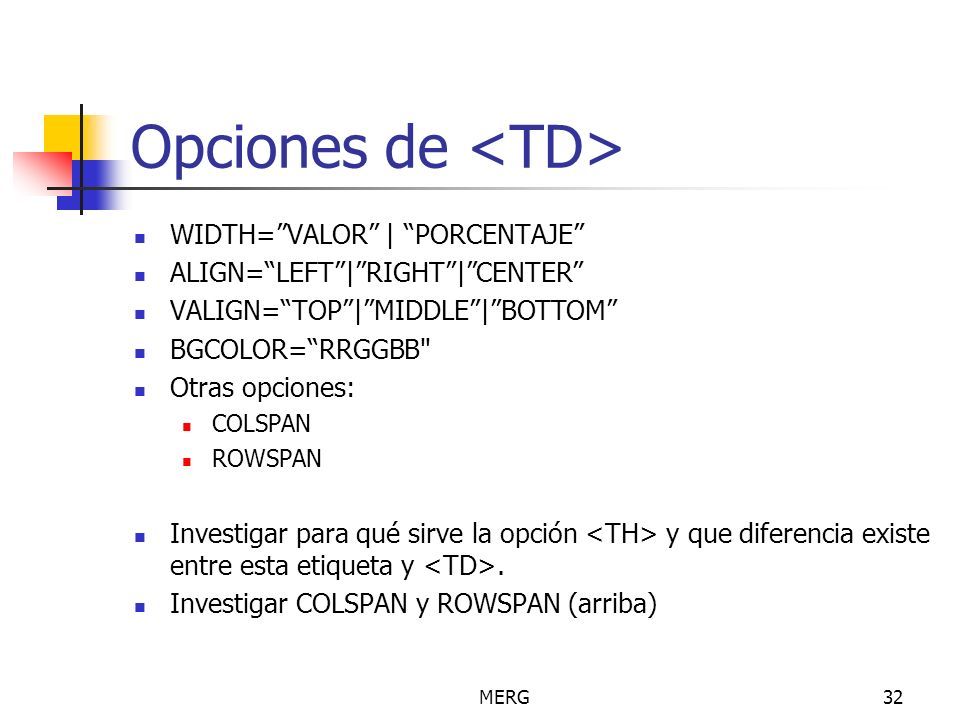 Opciones de <TD>

- WIDTH=”VALOR” | “PORCENTAJE”
- ALIGN=“LEFT”|”RIGHT”|”CENTER”
- VALIGN=“TOP”|”MIDDLE”|”BOTTOM”
- BGCOLOR=“RRGGBB"
- Otras opciones:
  - COLSPAN
  - ROWSPAN

- Investigar para qué sirve la opción <TH> y que diferencia existe entre esta etiqueta y <TD>.
- Investigar COLSPAN y ROWSPAN (arriba)

MERG

32